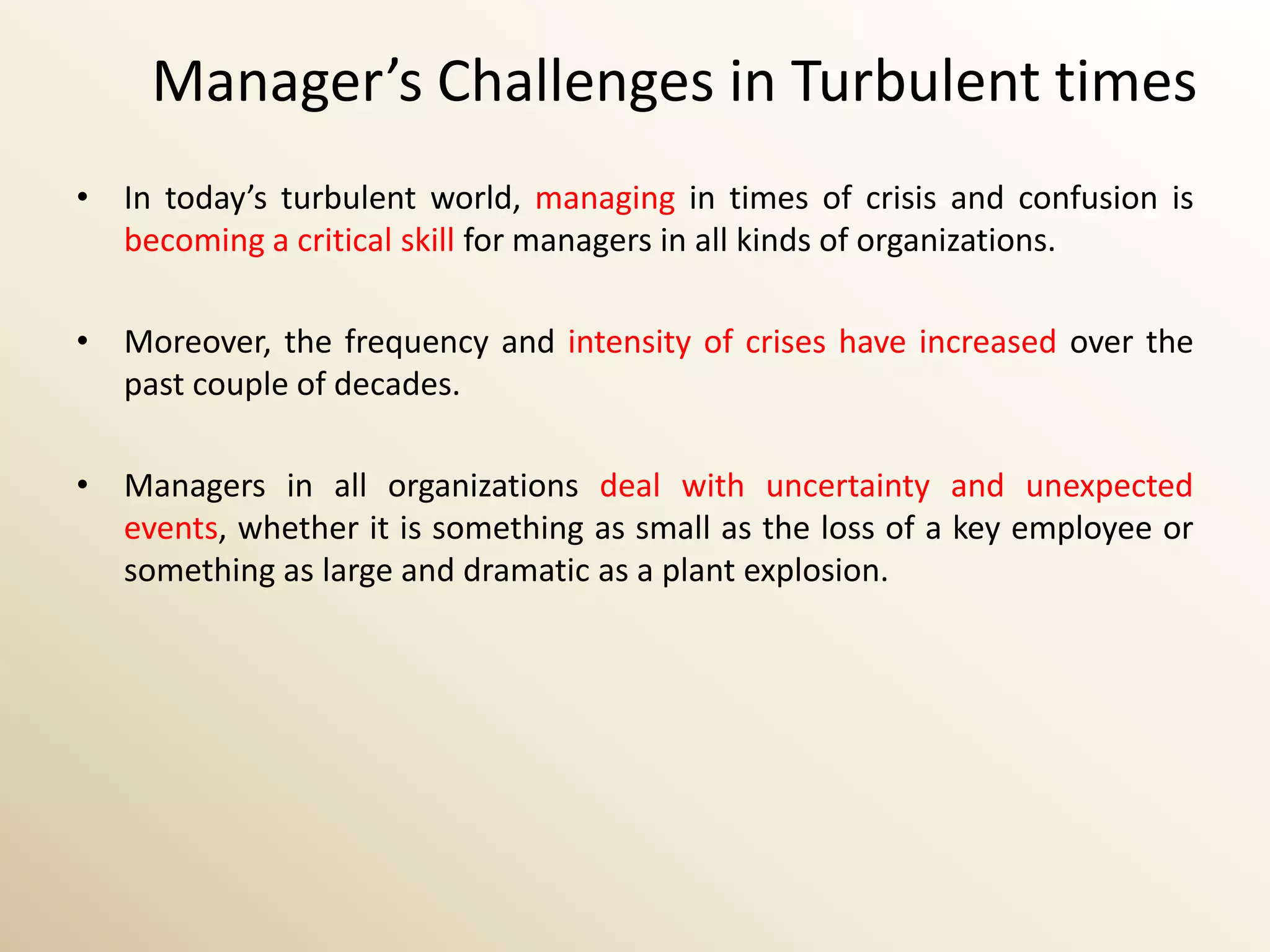 Manager’s Challenges in Turbulent times

• In today’s turbulent world, managing in times of crisis and confusion is becoming a critical skill for managers in all kinds of organizations.

• Moreover, the frequency and intensity of crises have increased over the past couple of decades.

• Managers in all organizations deal with uncertainty and unexpected events, whether it is something as small as the loss of a key employee or something as large and dramatic as a plant explosion.